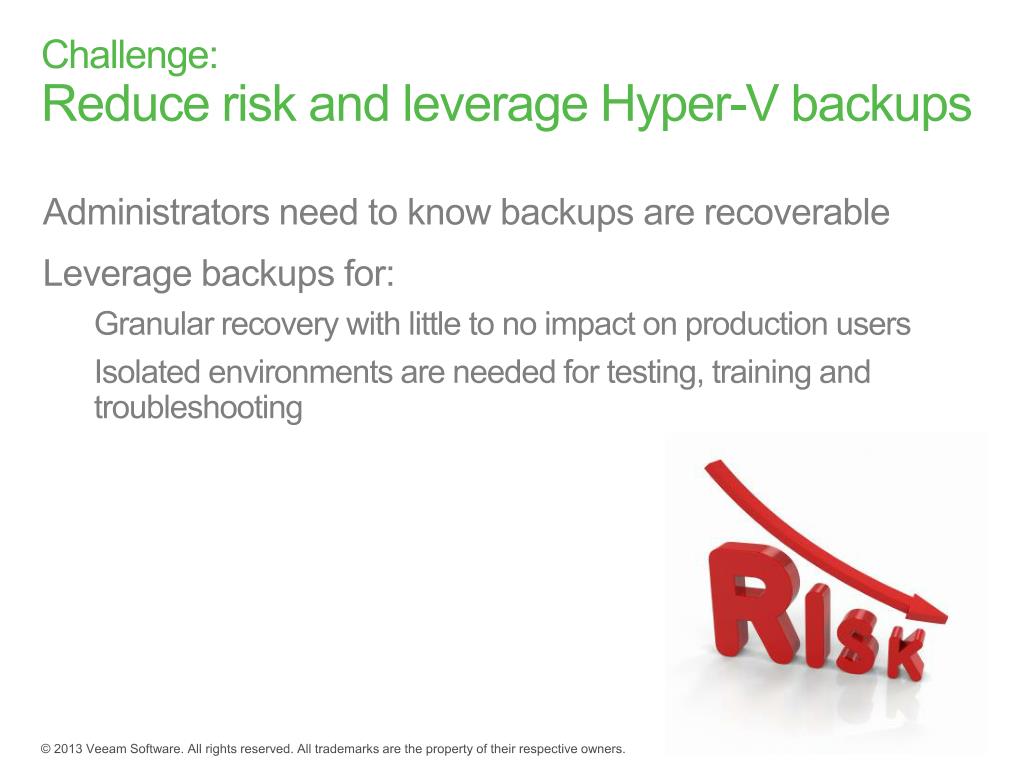 Challenge:
Reduce risk and leverage Hyper-V backups

Administrators need to know backups are recoverable

Leverage backups for:

Granular recovery with little to no impact on production users

Isolated environments are needed for testing, training and troubleshooting

RISK

© 2013 Veeam Software. All rights reserved. All trademarks are the property of their respective owners.